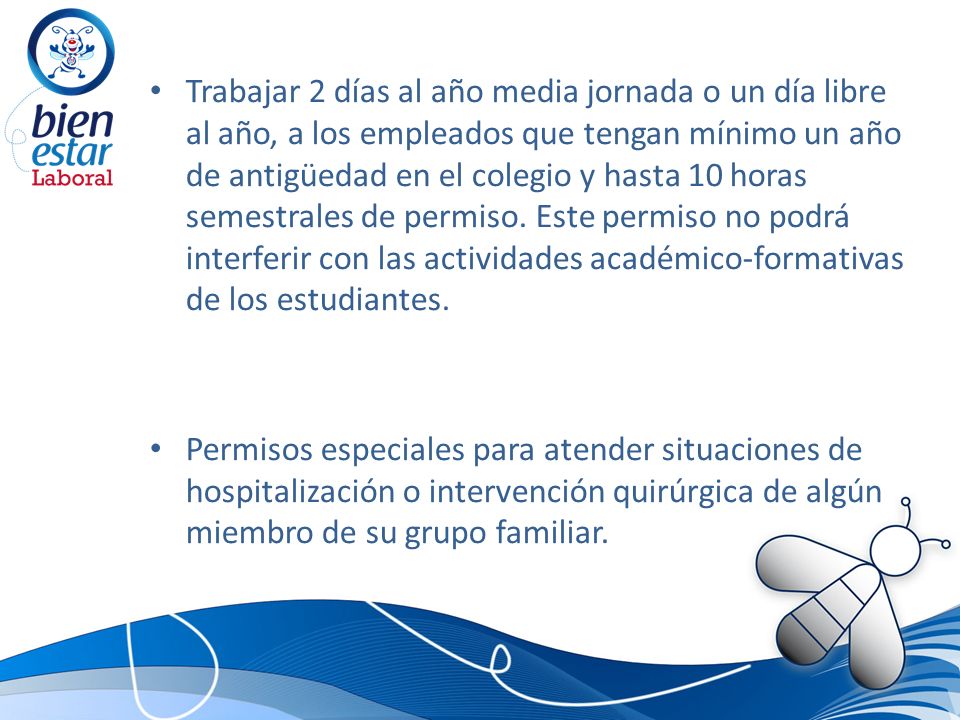 bien
estar
Laboral

• Trabajar 2 días al año media jornada o un día libre al año, a los empleados que tengan mínimo un año de antigüedad en el colegio y hasta 10 horas semestrales de permiso. Este permiso no podrá interferir con las actividades académico-formativas de los estudiantes.

• Permisos especiales para atender situaciones de hospitalización o intervención quirúrgica de algún miembro de su grupo familiar.